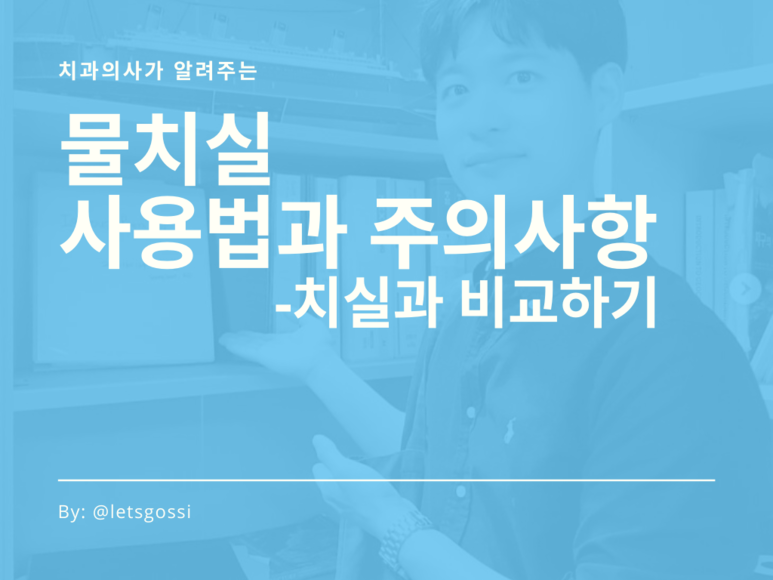 치과의사가 알려주는

물치실
사용법과 주의사항
-치실과 비교하기

By: @letsgossi